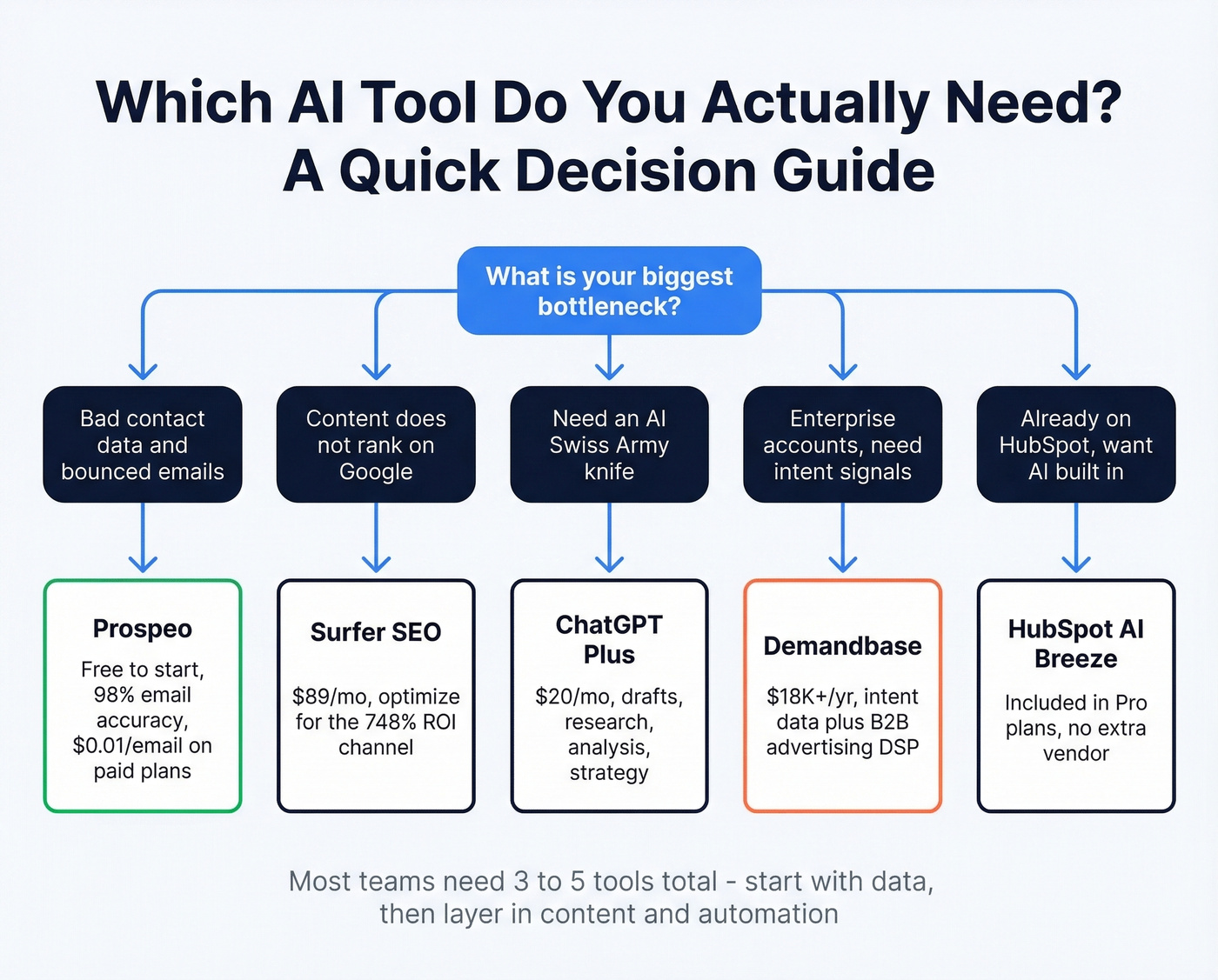 Which AI Tool Do You Actually Need?
A Quick Decision Guide

What is your biggest bottleneck?

Bad contact data and bounced emails

Content does not rank on Google

Need an AI Swiss Army knife

Enterprise accounts, need intent signals

Already on HubSpot, want AI built in

Prospeo
Free to start, 98% email accuracy, $0.01/email on paid plans

Surfer SEO
$89/mo, optimize for the 748% ROI channel

ChatGPT Plus
$20/mo, drafts, research, analysis, strategy

Demandbase
$18K+/yr, intent data plus B2B advertising DSP

HubSpot AI Breeze
Included in Pro plans, no extra vendor

Most teams need 3 to 5 tools total - start with data, then layer in content and automation